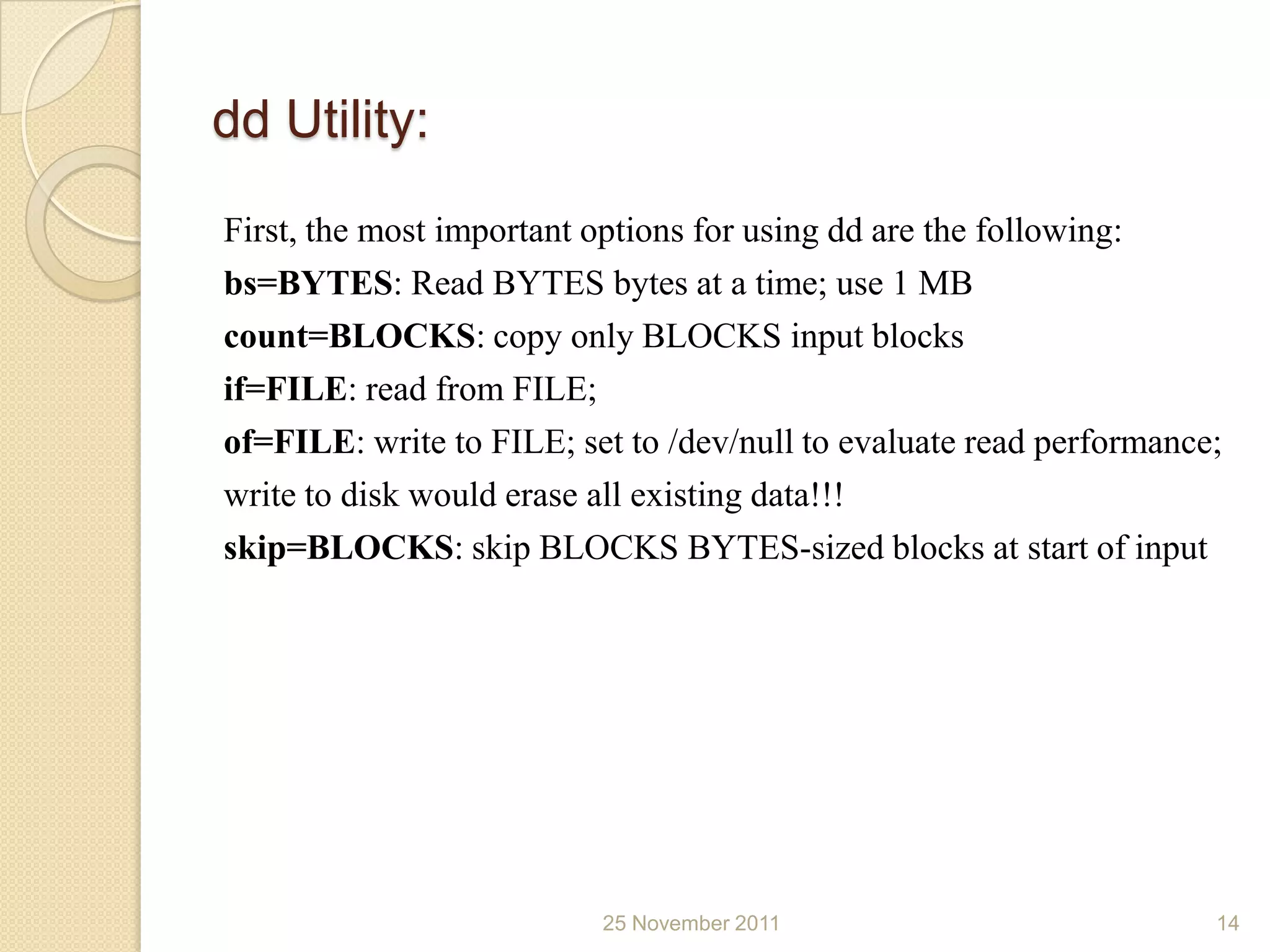 dd Utility:

First, the most important options for using dd are the following:

bs=BYTES: Read BYTES bytes at a time; use 1 MB

count=BLOCKS: copy only BLOCKS input blocks

if=FILE: read from FILE;

of=FILE: write to FILE; set to /dev/null to evaluate read performance; write to disk would erase all existing data!!!

skip=BLOCKS: skip BLOCKS BYTES-sized blocks at start of input

25 November 2011

14